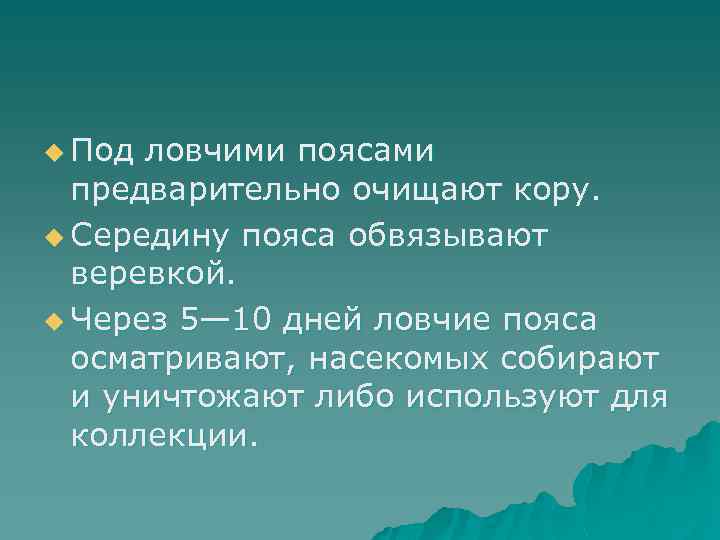 Под ловчими поясами предварительно очищают кору.

Середину пояса обвязывают веревкой.

Через 5—10 дней ловчие пояса осматривают, насекомых собирают и уничтожают либо используют для коллекции.